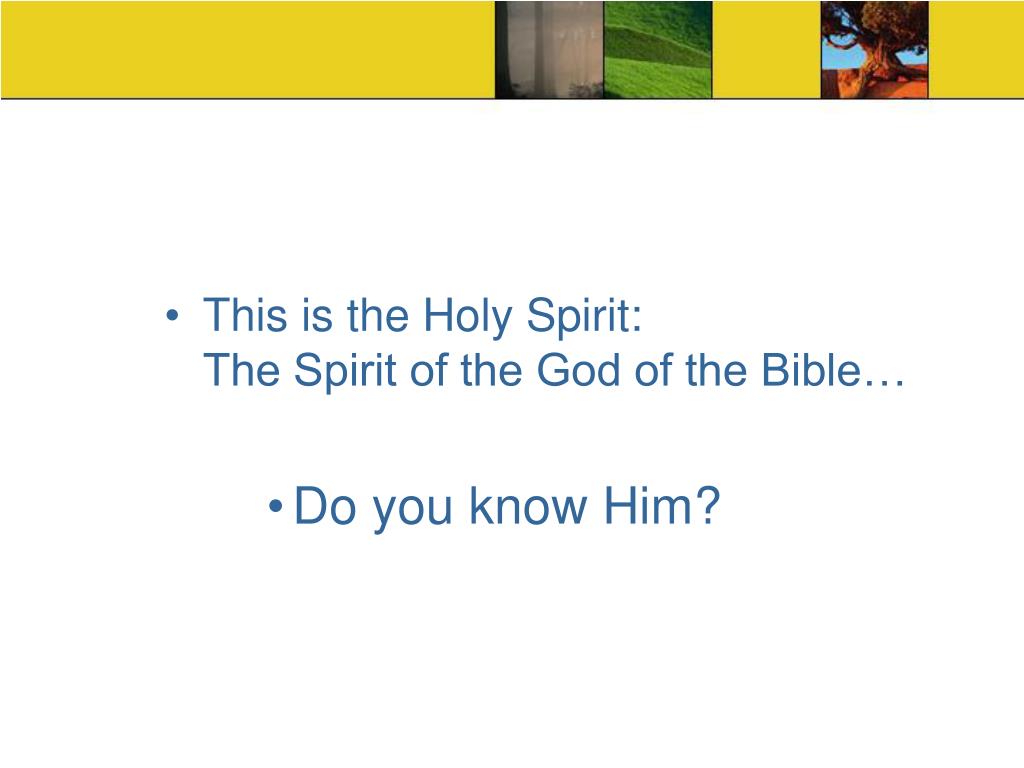 • This is the Holy Spirit:
The Spirit of the God of the Bible…

• Do you know Him?